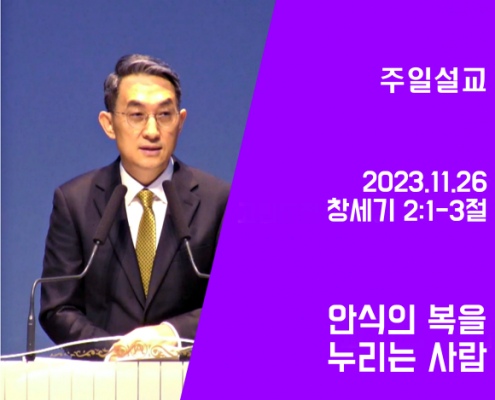 주일설교

2023.11.26
창세기 2:1-3절

안식의 복을
누리는 사람